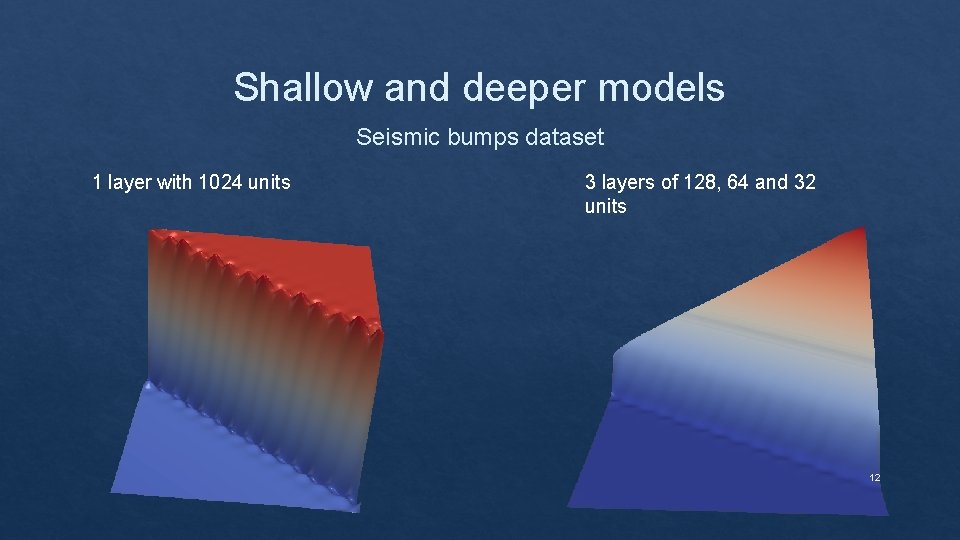 Shallow and deeper models

Seismic bumps dataset

1 layer with 1024 units

3 layers of 128, 64 and 32 units

12